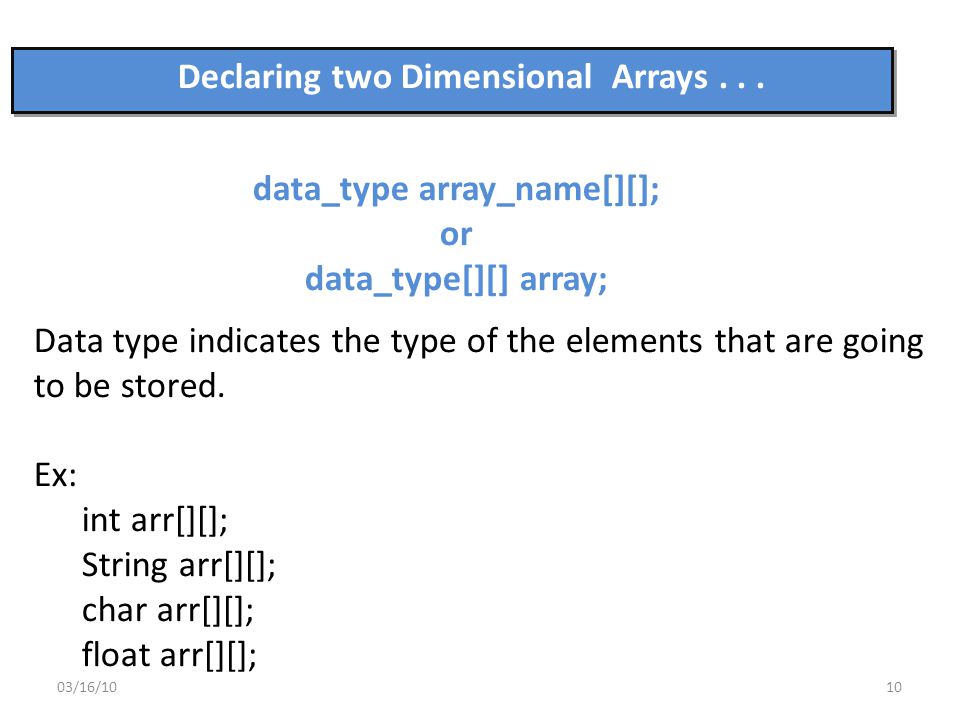 Declaring two Dimensional Arrays . . .

data_type array_name[][];
or
data_type[][] array;

Data type indicates the type of the elements that are going to be stored.

Ex:
int arr[][];
String arr[][];
char arr[][];
float arr[][];

03/16/10

10